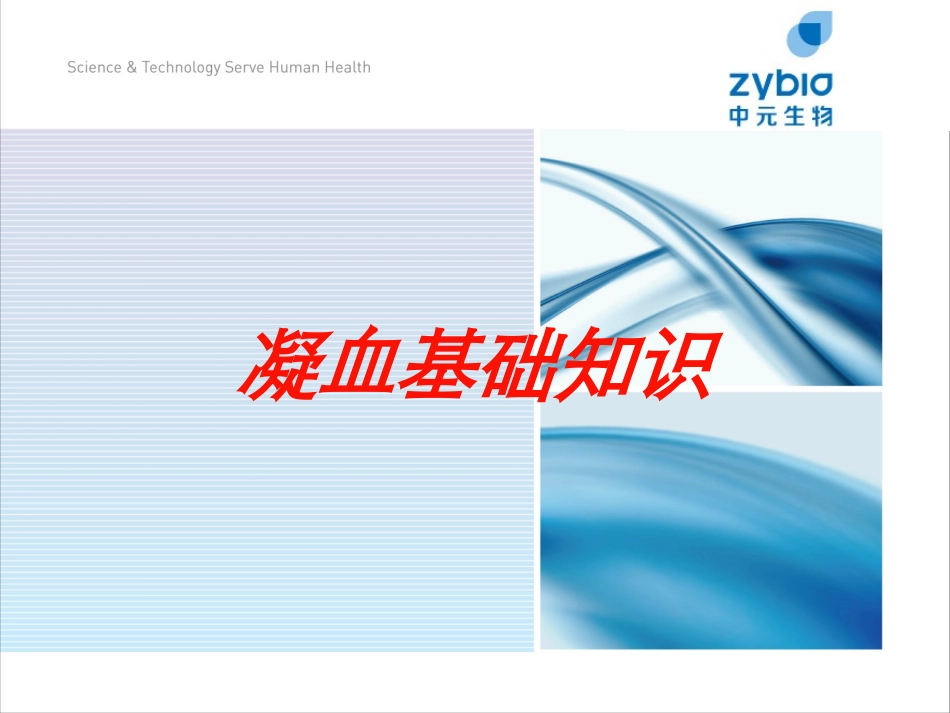 Science & Technology Serve Human Health

zybio
中元生物

凝血基础知识